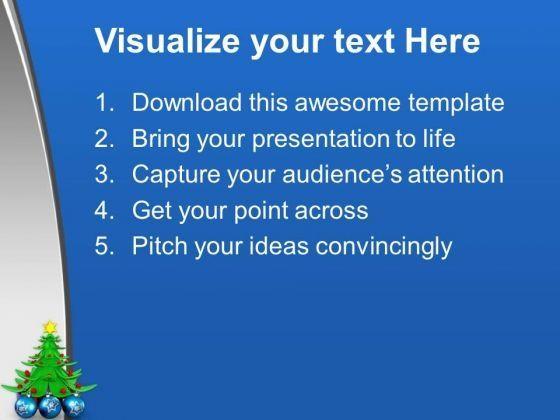 Visualize your text Here

1. Download this awesome template
2. Bring your presentation to life
3. Capture your audience's attention
4. Get your point across
5. Pitch your ideas convincingly